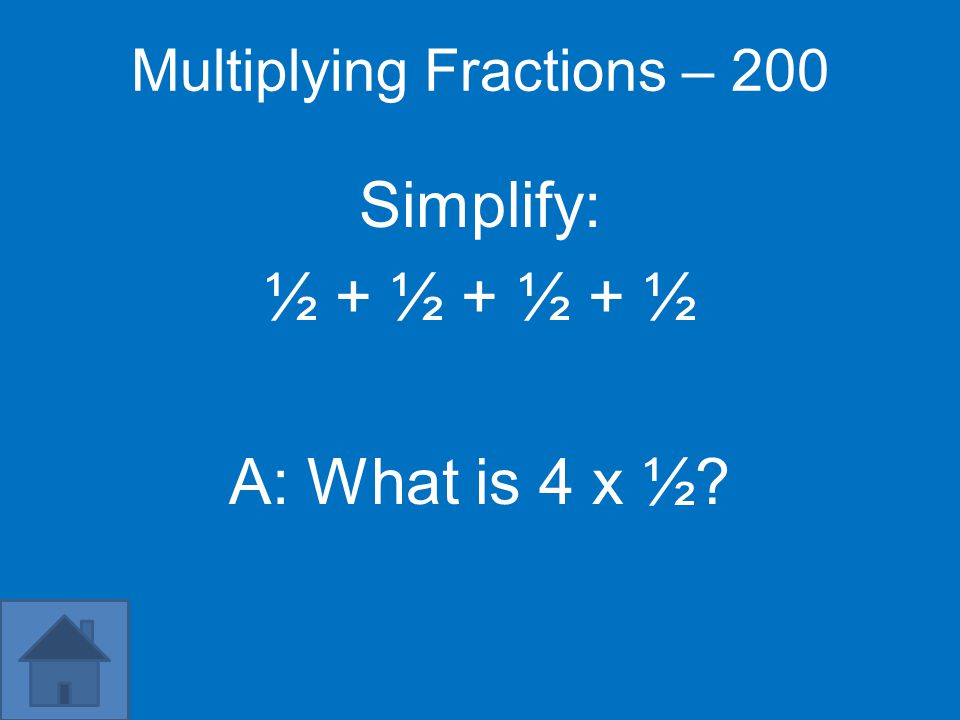 Multiplying Fractions – 200

Simplify:

$\frac{1}{2} + \frac{1}{2} + \frac{1}{2} + \frac{1}{2}$

A: What is $4 \times \frac{1}{2}$?